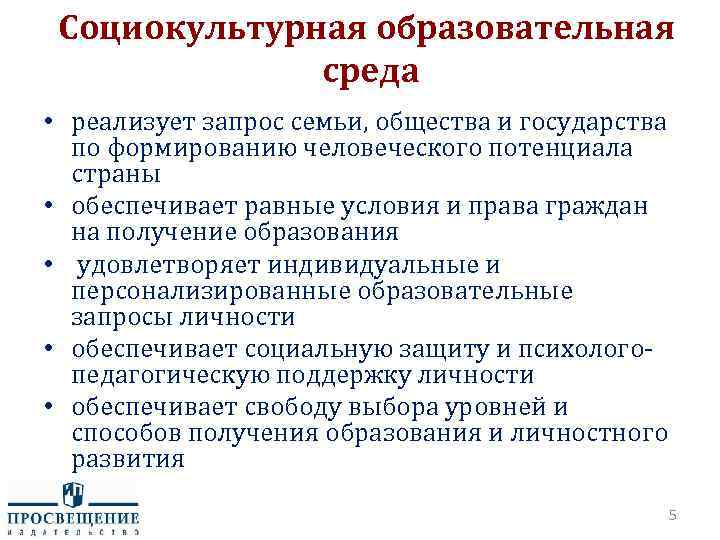 Социокультурная образовательная среда

• реализует запрос семьи, общества и государства по формированию человеческого потенциала страны
• обеспечивает равные условия и права граждан на получение образования
• удовлетворяет индивидуальные и персонализированные образовательные запросы личности
• обеспечивает социальную защиту и психолого-педагогическую поддержку личности
• обеспечивает свободу выбора уровней и способов получения образования и личностного развития

ПРОСВЕЩЕНИЕ
ИЗДАТЕЛЬСТВО

5